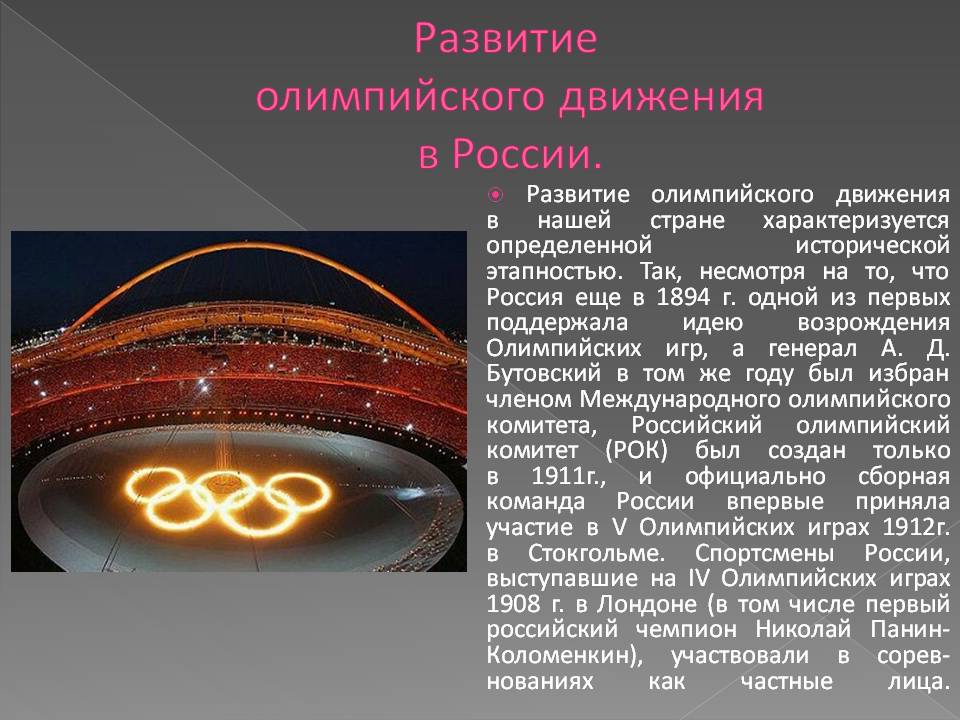 Развитие олимпийского движения в России.

Развитие олимпийского движения в нашей стране характеризуется определенной исторической этапностью. Так, несмотря на то, что Россия еще в 1894 г. одной из первых поддержала идею возрождения Олимпийских игр, а генерал А. Д. Бутовский в том же году был избран членом Международного олимпийского комитета, Российский олимпийский комитет (РОК) был создан только в 1911г., и официально сборная команда России впервые приняла участие в V Олимпийских играх 1912г. в Стокгольме. Спортсмены России, выступавшие на IV Олимпийских играх 1908 г. в Лондоне (в том числе первый российский чемпион Николай Панин-Коломенкин), участвовали в соревнованиях как частные лица.